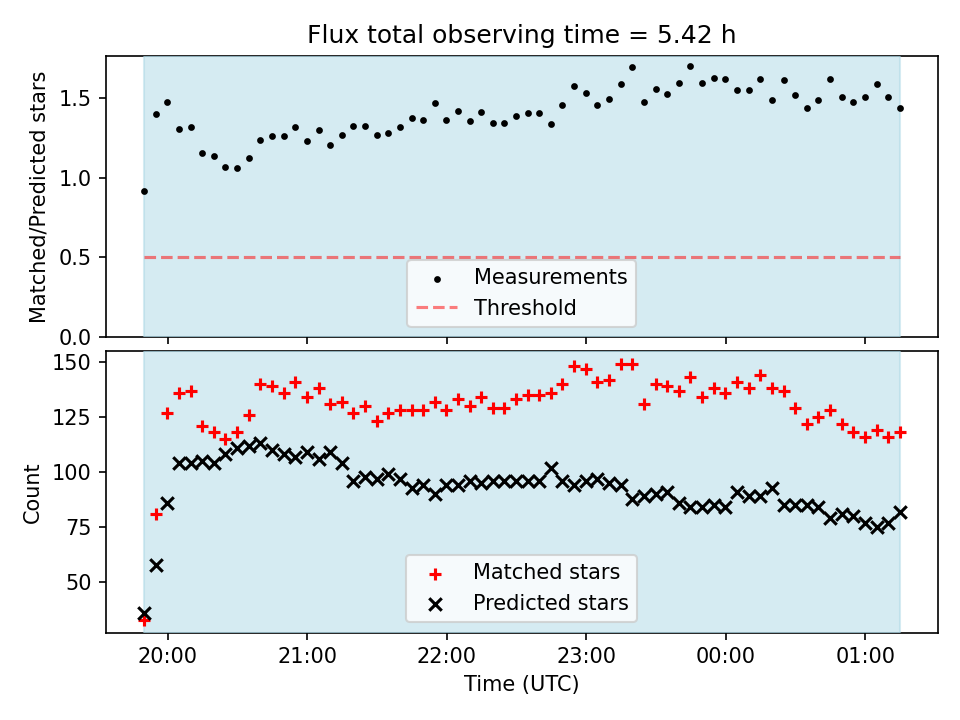 Flux total observing time = 5.42 h

Matched/Predicted stars

1.5
1.0
0.5
0.0

Measurements
Threshold

Count

150
125
100
75
50

Matched stars
Predicted stars

20:00
21:00
22:00
23:00
00:00
01:00

Time (UTC)